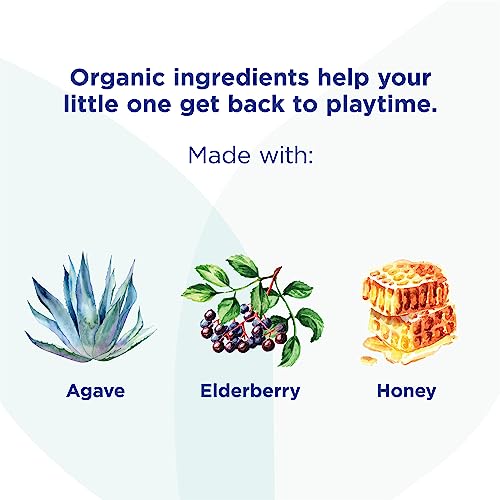 Organic ingredients help your little one get back to playtime.

Made with:

Agave

Elderberry

Honey